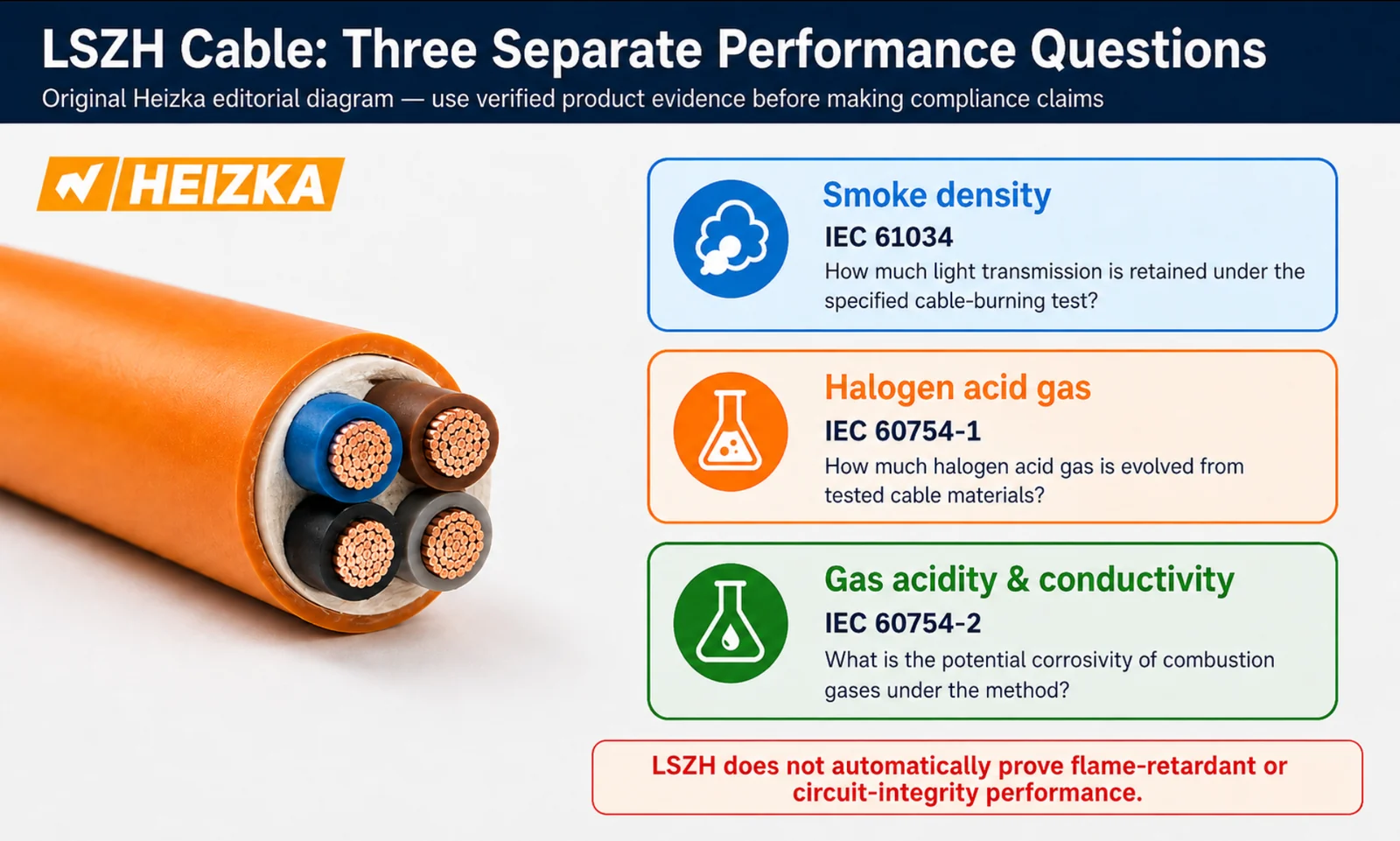 LSZH Cable: Three Separate Performance Questions

Original Heizka editorial diagram — use verified product evidence before making compliance claims

HEIZKA

Smoke density

IEC 61034

How much light transmission is retained under the specified cable-burning test?

Halogen acid gas

IEC 60754-1

How much halogen acid gas is evolved from tested cable materials?

Gas acidity & conductivity

IEC 60754-2

What is the potential corrosivity of combustion gases under the method?

LSZH does not automatically prove flame-retardant or circuit-integrity performance.